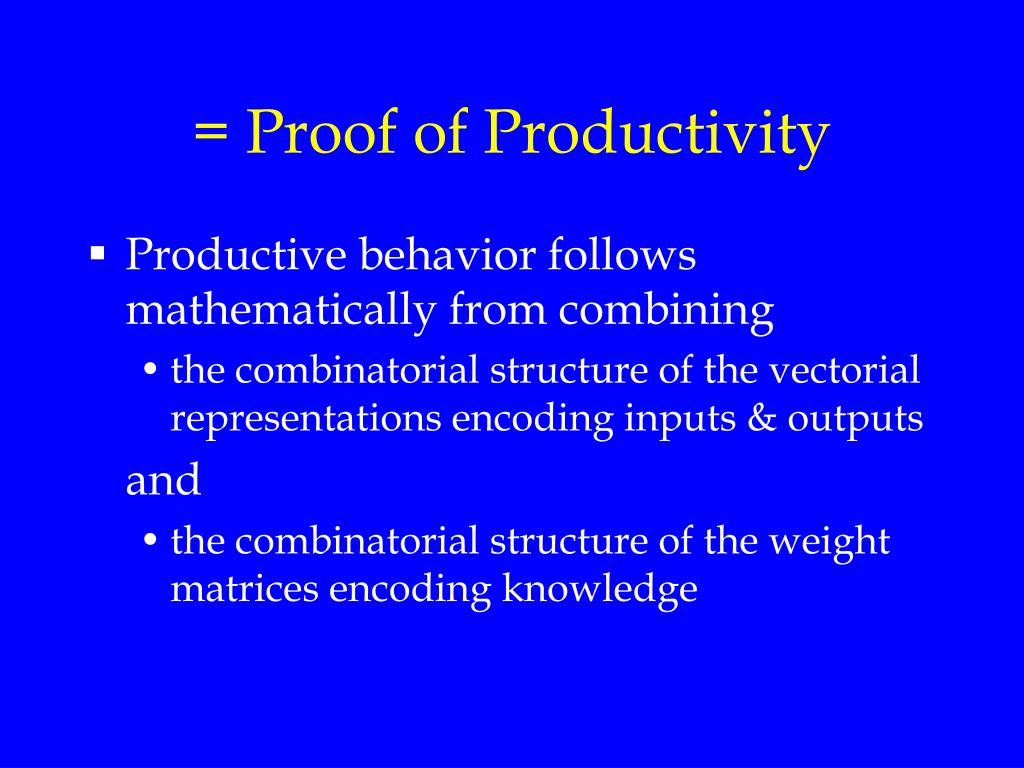 = Proof of Productivity

▪ Productive behavior follows mathematically from combining

• the combinatorial structure of the vectorial representations encoding inputs & outputs

and

• the combinatorial structure of the weight matrices encoding knowledge